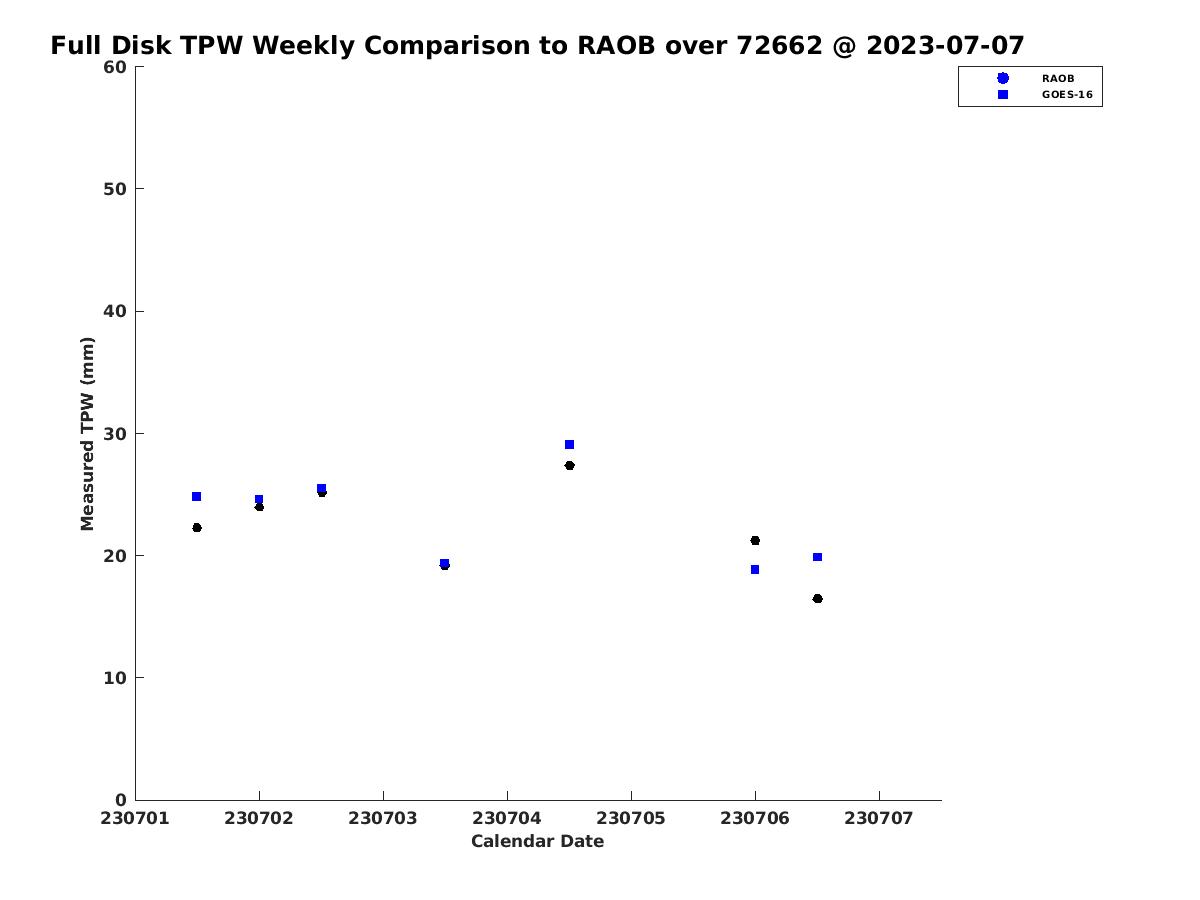 Full Disk TPW Weekly Comparison to RAOB over 72662 @ 2023-07-07

RAOB
GOES-16

Measured TPW (mm)

60
50
40
30
20
10
0

230701
230702
230703
230704
230705
230706
230707

Calendar Date